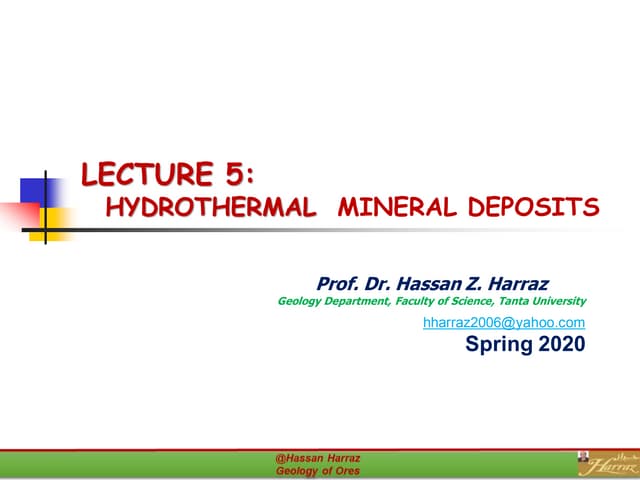 LECTURE 5:
HYDROTHERMAL MINERAL DEPOSITS

Prof. Dr. Hassan Z. Harraz
Geology Department, Faculty of Science, Tanta University
hharraz2006@yahoo.com
Spring 2020

@Hassan Harraz
Geology of Ores

Harraz